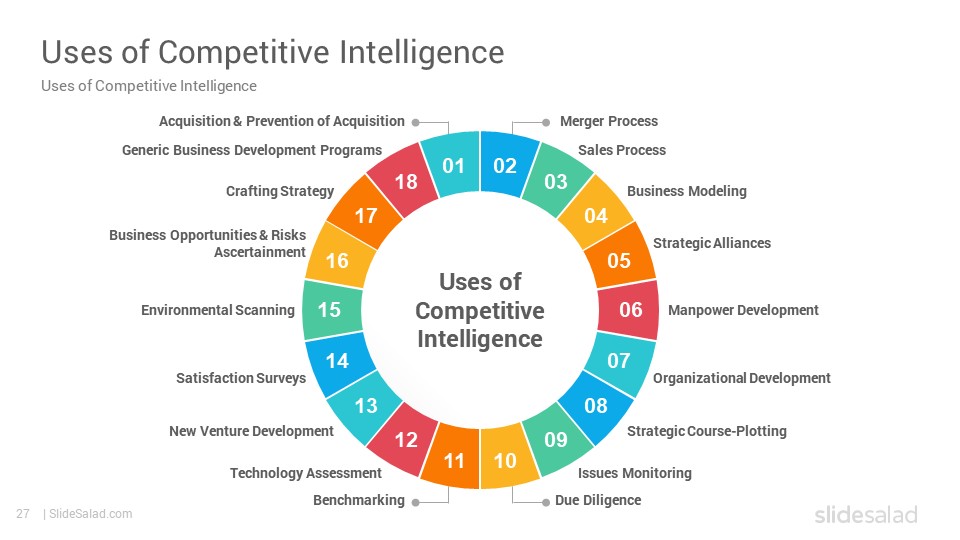 Uses of Competitive Intelligence
Uses of Competitive Intelligence

Uses of Competitive Intelligence

01 Acquisition & Prevention of Acquisition
02 Merger Process
03 Sales Process
04 Business Modeling
05 Strategic Alliances
06 Manpower Development
07 Organizational Development
08 Strategic Course-Plotting
09 Issues Monitoring
10 Due Diligence
11 Benchmarking
12 Technology Assessment
13 New Venture Development
14 Satisfaction Surveys
15 Environmental Scanning
16 Business Opportunities & Risks Ascertainment
17 Crafting Strategy
18 Generic Business Development Programs

27 | SlideSalad.com
slidesalad